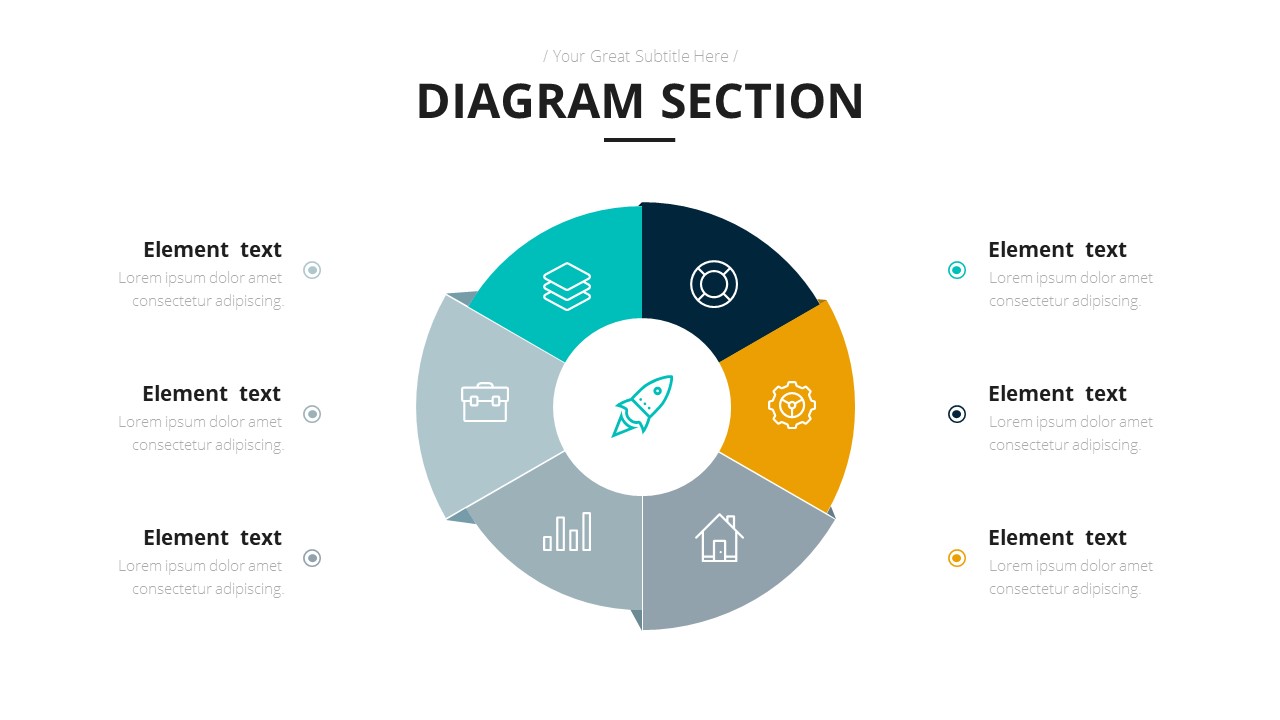 / Your Great Subtitle Here /

DIAGRAM SECTION

Element text
Lorem ipsum dolor amet consectetur adipiscing.

Element text
Lorem ipsum dolor amet consectetur adipiscing.

Element text
Lorem ipsum dolor amet consectetur adipiscing.

Element text
Lorem ipsum dolor amet consectetur adipiscing.

Element text
Lorem ipsum dolor amet consectetur adipiscing.

Element text
Lorem ipsum dolor amet consectetur adipiscing.